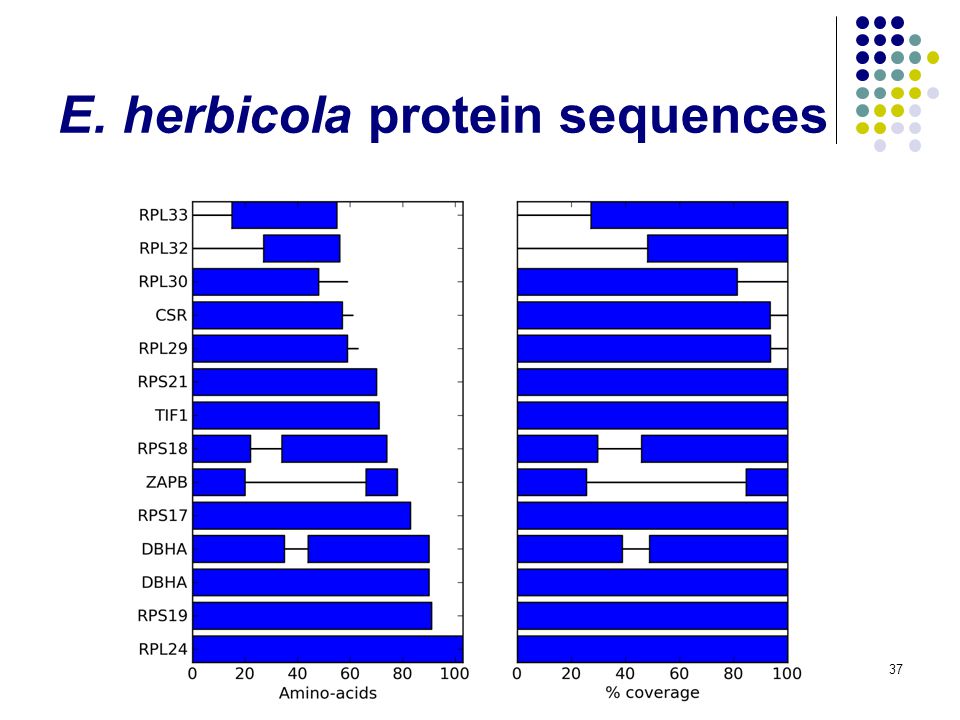 E. herbicola protein sequences

RPL33
RPL32
RPL30
CSR
RPL29
RPS21
TIF1
RPS18
ZAPB
RPS17
DBHA
DBHA
RPS19
RPL24

0 20 40 60 80 100
Amino-acids

0 20 40 60 80 100
% coverage

37